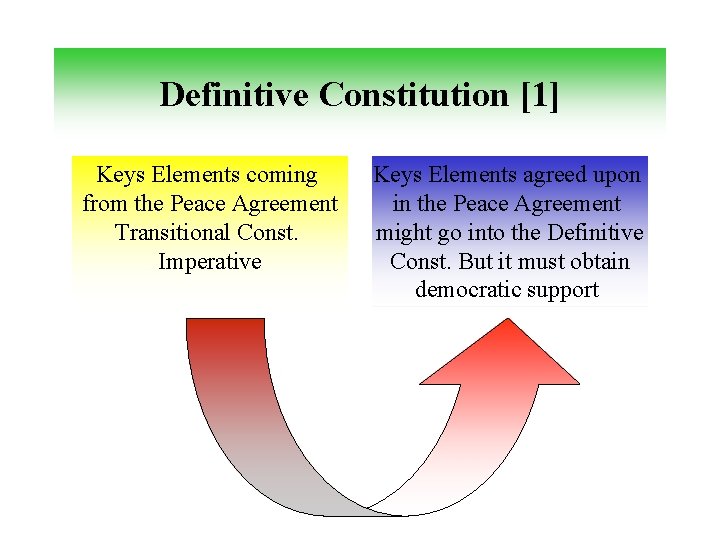 Definitive Constitution [1]

Keys Elements coming from the Peace Agreement Transitional Const. Imperative

Keys Elements agreed upon in the Peace Agreement might go into the Definitive Const. But it must obtain democratic support